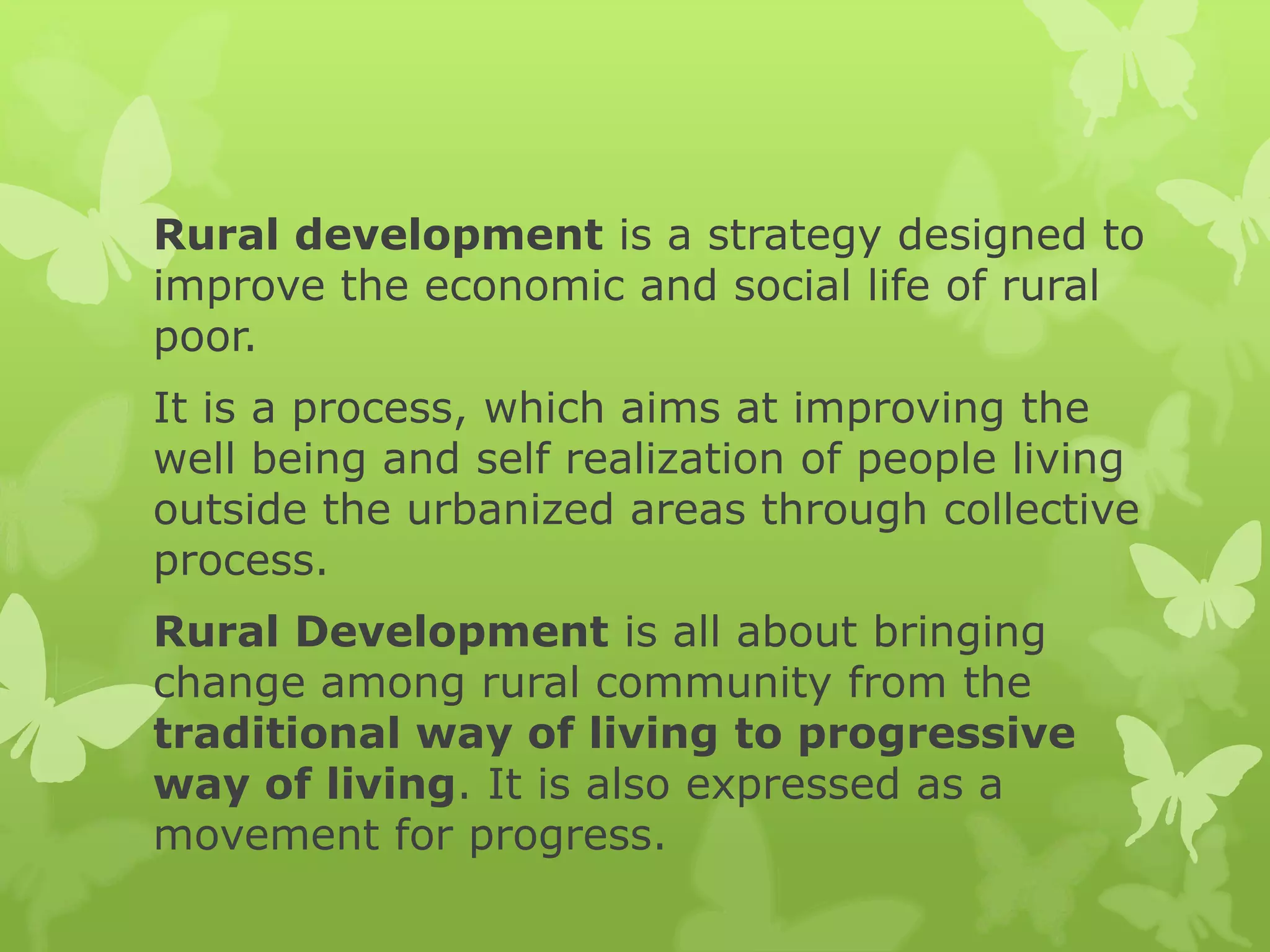 Rural development is a strategy designed to improve the economic and social life of rural poor.

It is a process, which aims at improving the well being and self realization of people living outside the urbanized areas through collective process.

Rural Development is all about bringing change among rural community from the traditional way of living to progressive way of living. It is also expressed as a movement for progress.